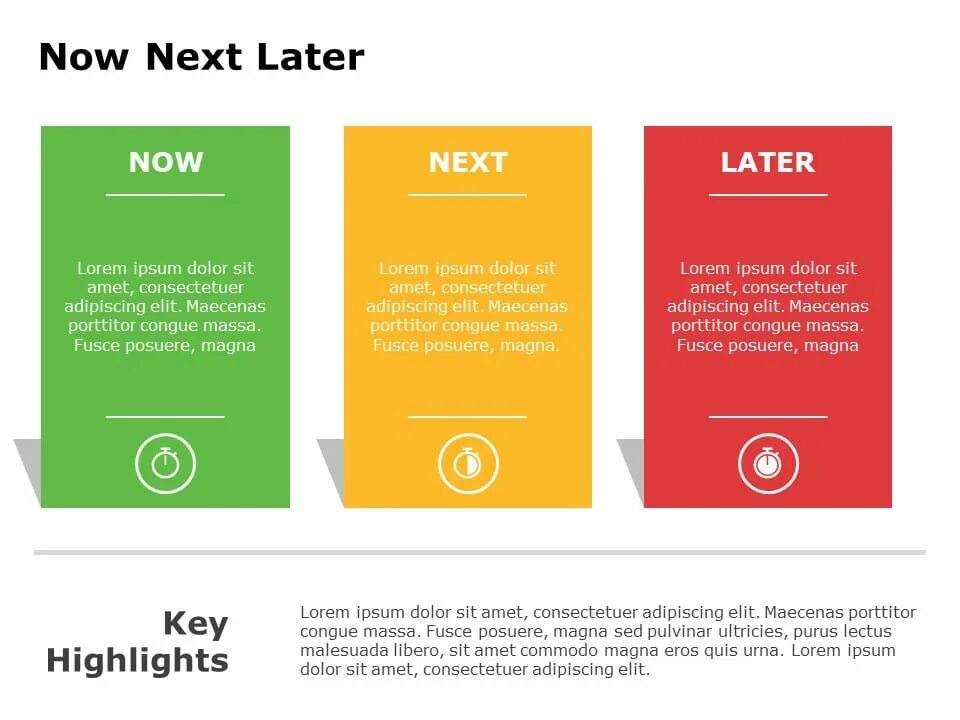 Now Next Later

NOW

Lorem ipsum dolor sit amet, consectetuer adipiscing elit. Maecenas porttitor congue massa. Fusce posuere, magna

NEXT

Lorem ipsum dolor sit amet, consectetuer adipiscing elit. Maecenas porttitor congue massa. Fusce posuere, magna.

LATER

Lorem ipsum dolor sit amet, consectetuer adipiscing elit. Maecenas porttitor congue massa. Fusce posuere, magna

Key Highlights

Lorem ipsum dolor sit amet, consectetuer adipiscing elit. Maecenas porttitor congue massa. Fusce posuere, magna sed pulvinar ultricies, purus lectus malesuada libero, sit amet commodo magna eros quis urna. Lorem ipsum dolor sit amet, consectetuer adipiscing elit.